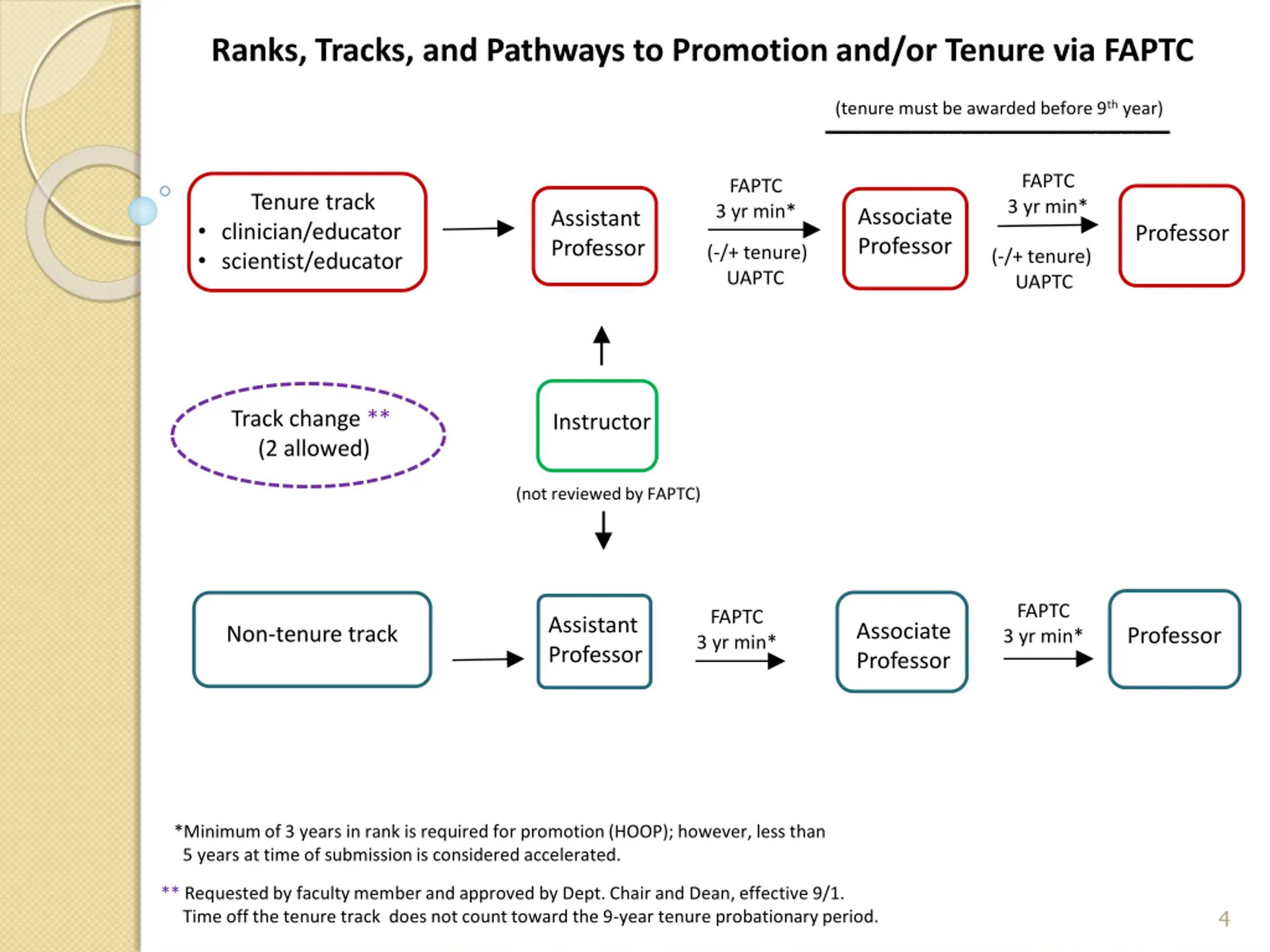 Ranks, Tracks, and Pathways to Promotion and/or Tenure via FAPTC

(tenure must be awarded before 9$^{th}$ year)

Tenure track
• clinician/educator
• scientist/educator

Assistant Professor

FAPTC
3 yr min*
(-/+ tenure)
UAPTC

Associate Professor

FAPTC
3 yr min*
(-/+ tenure)
UAPTC

Professor

Track change **
(2 allowed)

Instructor

(not reviewed by FAPTC)

Non-tenure track

Assistant Professor

FAPTC
3 yr min*

Associate Professor

FAPTC
3 yr min*

Professor

*Minimum of 3 years in rank is required for promotion (HOOP); however, less than 5 years at time of submission is considered accelerated.

** Requested by faculty member and approved by Dept. Chair and Dean, effective 9/1. Time off the tenure track does not count toward the 9-year tenure probationary period.

4